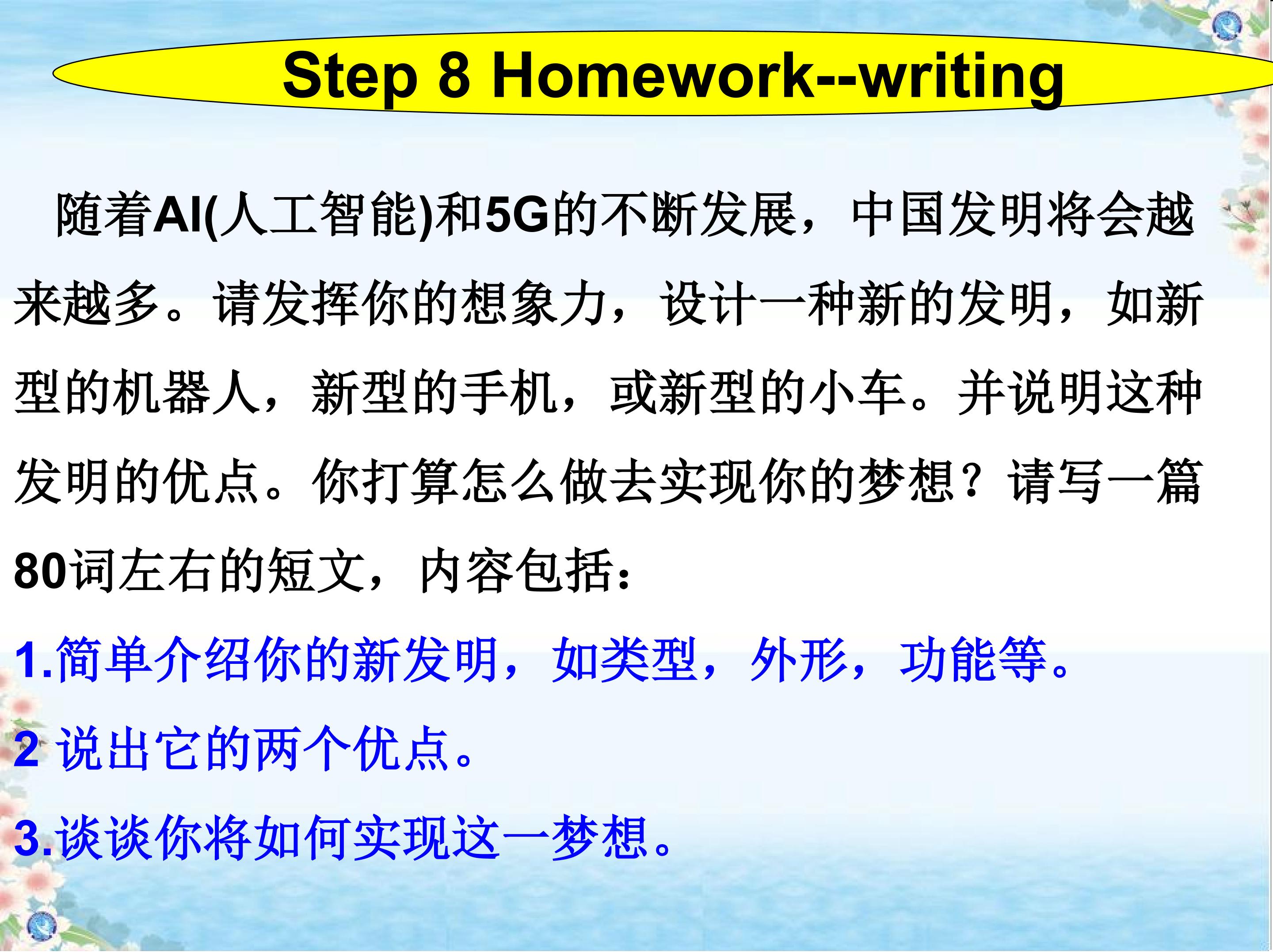 Step 8 Homework--writing

随着AI(人工智能)和5G的不断发展，中国发明将会越来越多。请发挥你的想象力，设计一种新的发明，如新型的机器人，新型的手机，或新型的小车。并说明这种发明的优点。你打算怎么做去实现你的梦想？请写一篇80词左右的短文，内容包括：

1.简单介绍你的新发明，如类型，外形，功能等。

2 说出它的两个优点。

3.谈谈你将如何实现这一梦想。